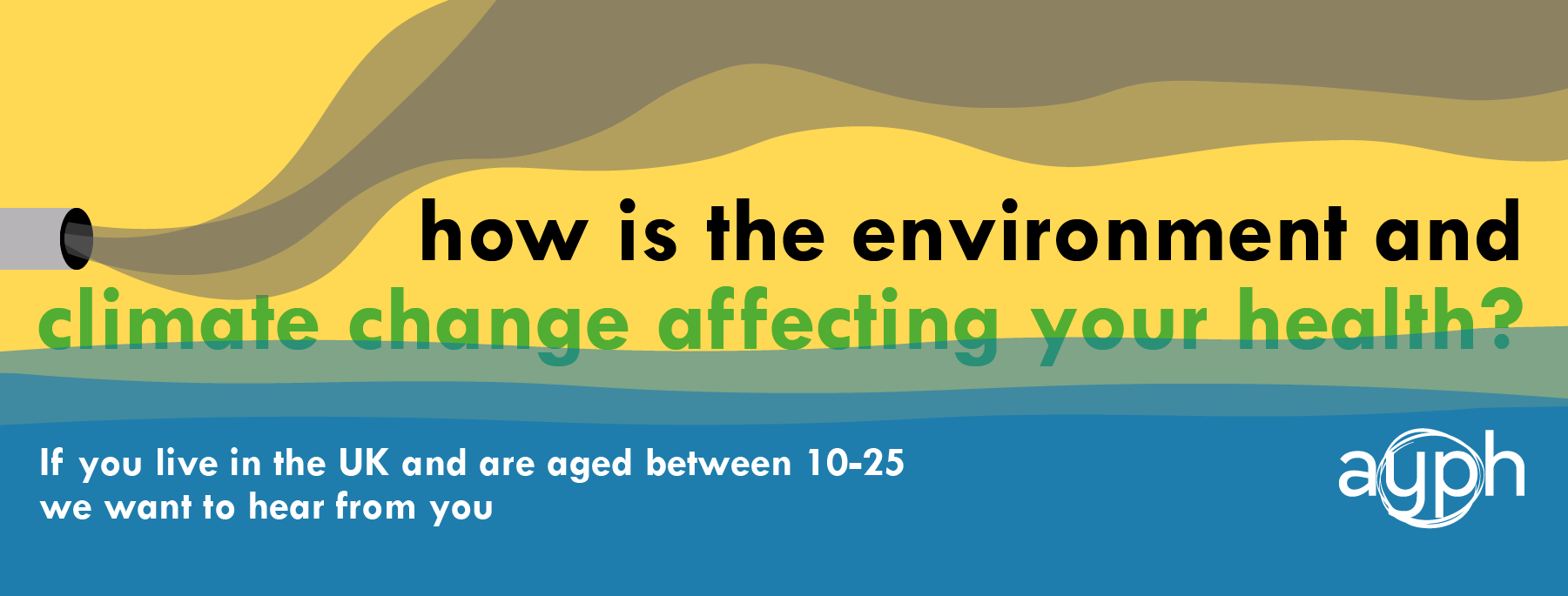 how is the environment and climate change affecting your health?

If you live in the UK and are aged between 10-25 we want to hear from you

ayph